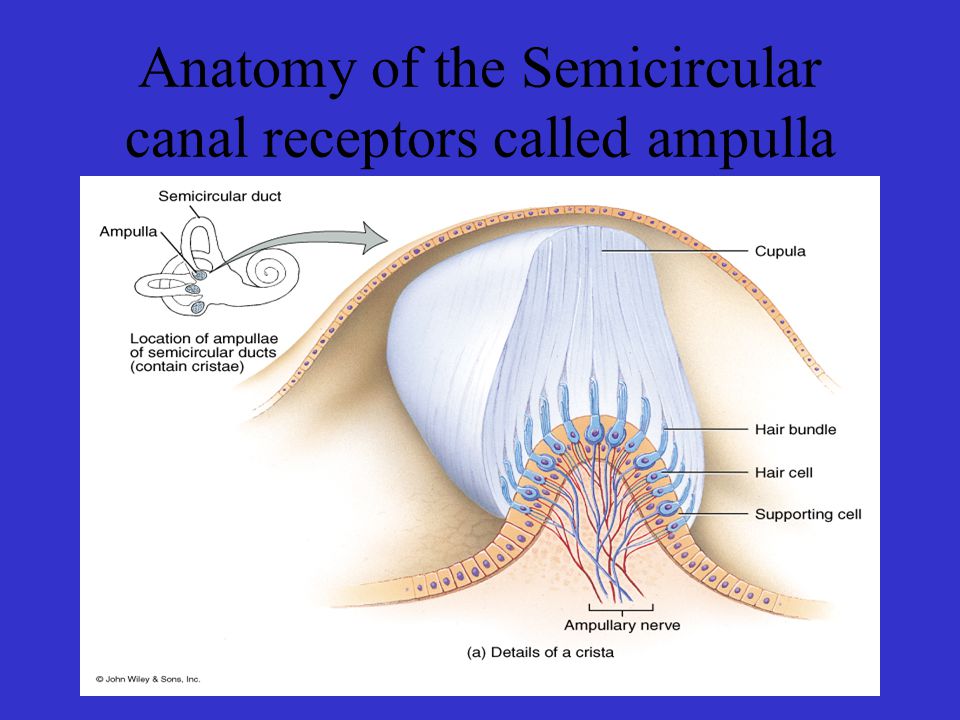 Anatomy of the Semicircular canal receptors called ampulla

Semicircular duct
Ampulla
Location of ampullae of semicircular ducts (contain cristae)

Cupula
Hair bundle
Hair cell
Supporting cell
Ampullary nerve

(a) Details of a crista

© John Wiley & Sons, Inc.